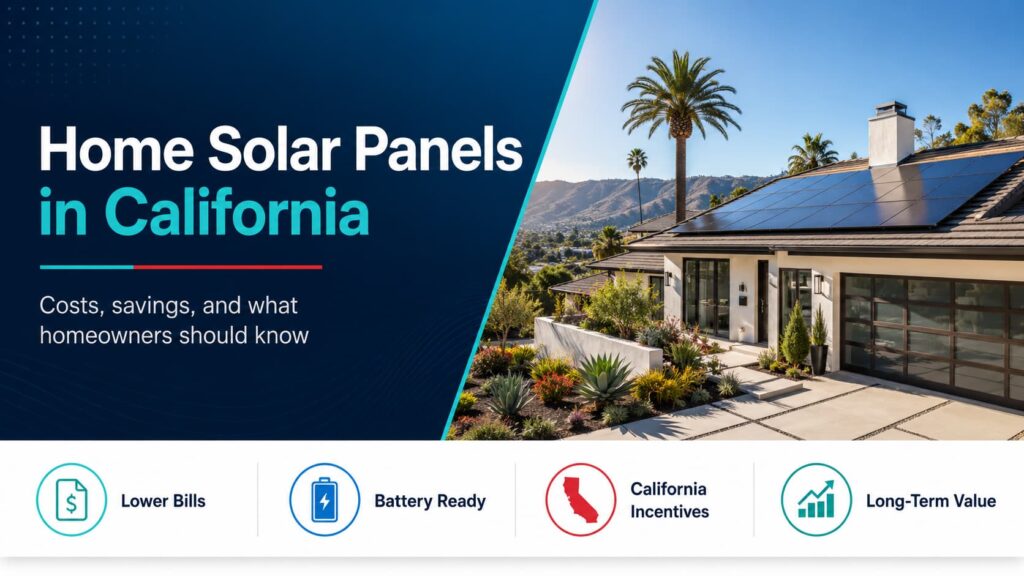 Home Solar Panels in California

Costs, savings, and what homeowners should know

Lower Bills

Battery Ready

California Incentives

Long-Term Value